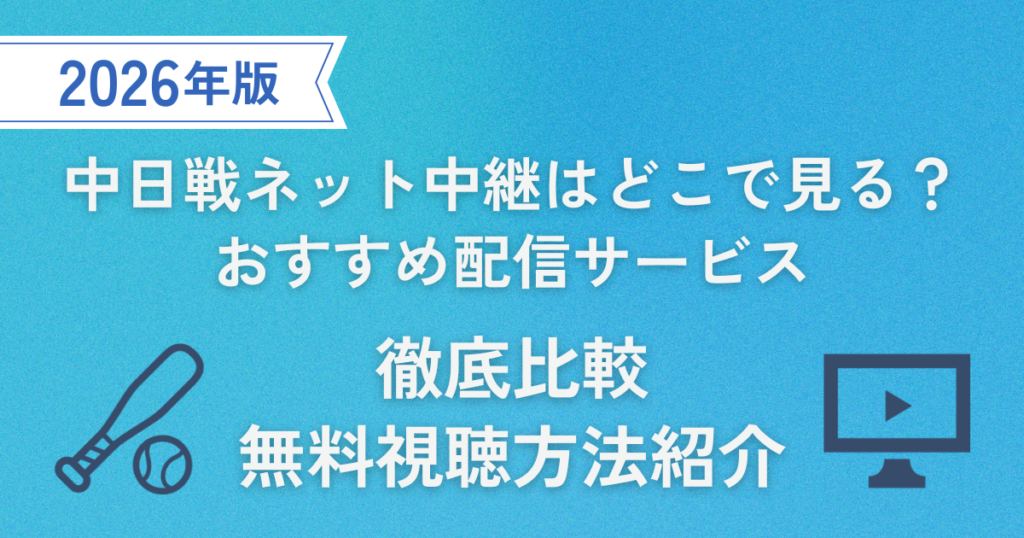 2026年版

中日戦ネット中継はどこで見る？
おすすめ配信サービス

徹底比較
無料視聴方法紹介